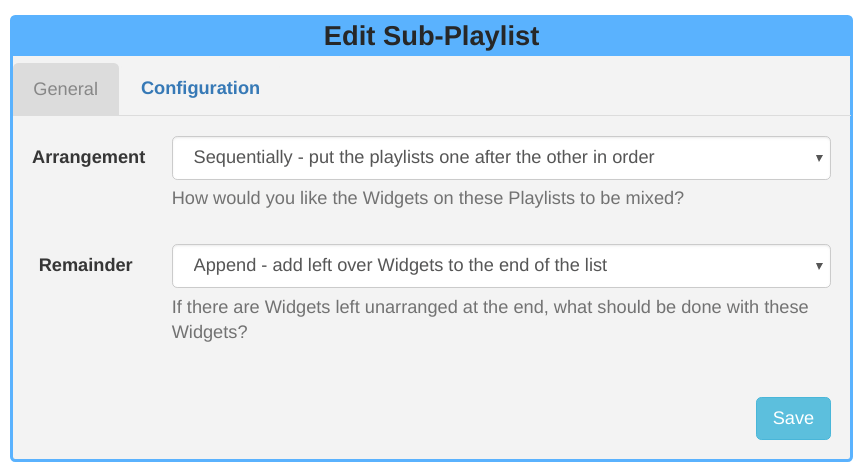 Edit Sub-Playlist

General Configuration

Arrangement
Sequentially - put the playlists one after the other in order
How would you like the Widgets on these Playlists to be mixed?

Remainder
Append - add left over Widgets to the end of the list
If there are Widgets left unarranged at the end, what should be done with these Widgets?

Save